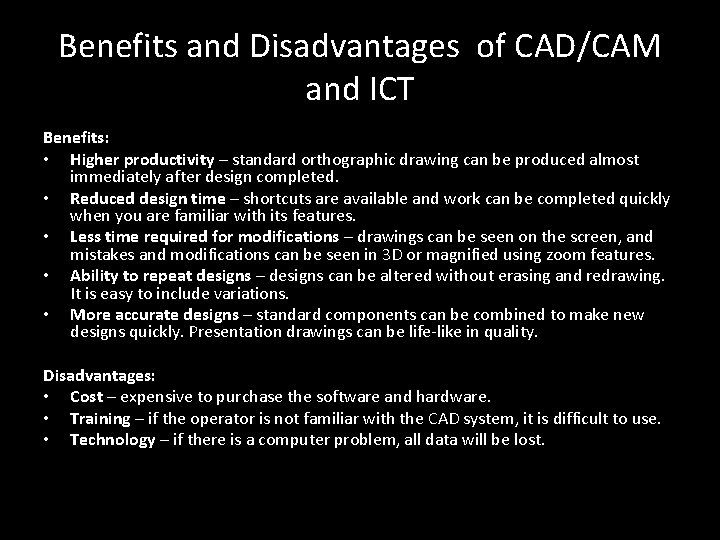 Benefits and Disadvantages of CAD/CAM and ICT

Benefits:
• Higher productivity – standard orthographic drawing can be produced almost immediately after design completed.
• Reduced design time – shortcuts are available and work can be completed quickly when you are familiar with its features.
• Less time required for modifications – drawings can be seen on the screen, and mistakes and modifications can be seen in 3D or magnified using zoom features.
• Ability to repeat designs – designs can be altered without erasing and redrawing. It is easy to include variations.
• More accurate designs – standard components can be combined to make new designs quickly. Presentation drawings can be life-like in quality.

Disadvantages:
• Cost – expensive to purchase the software and hardware.
• Training – if the operator is not familiar with the CAD system, it is difficult to use.
• Technology – if there is a computer problem, all data will be lost.